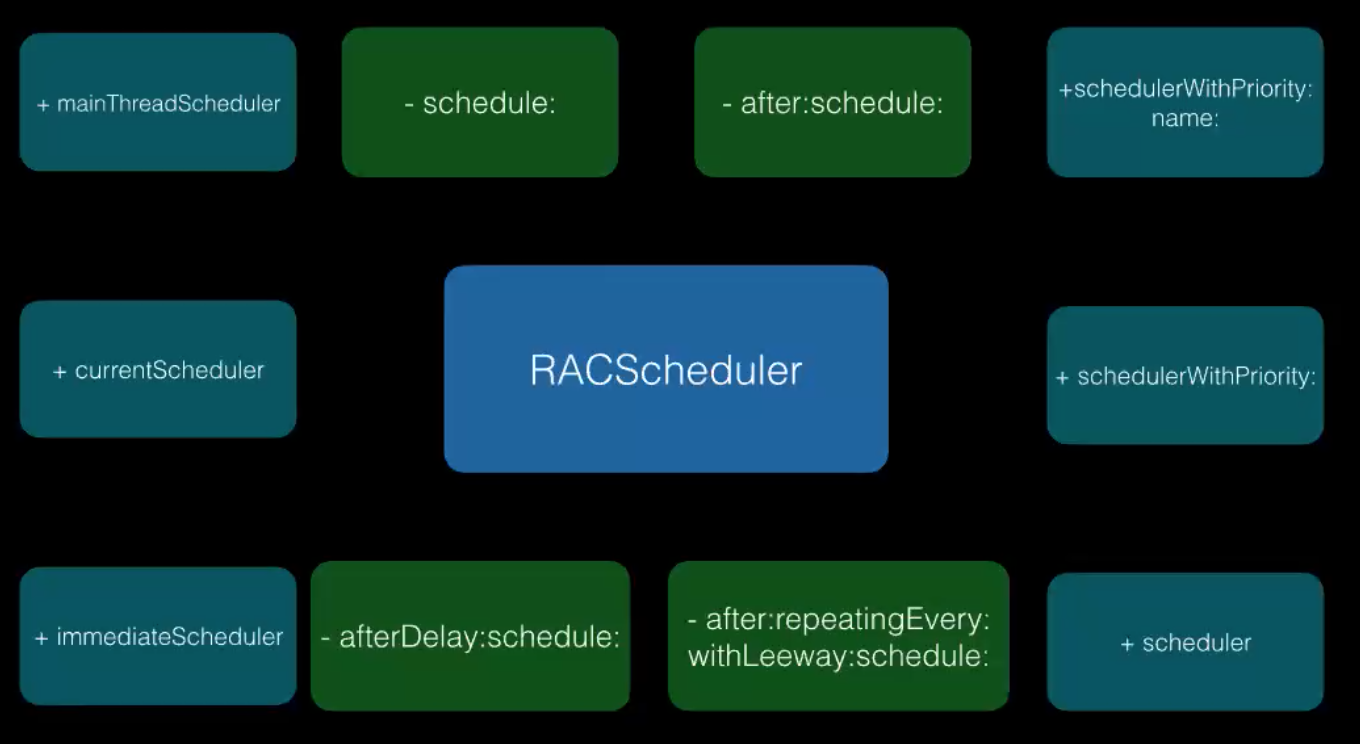 + mainThreadScheduler

- schedule:

- after:schedule:

+schedulerWithPriority: name:

+ currentScheduler

RACScheduler

+ schedulerWithPriority:

+ immediateScheduler

- afterDelay:schedule:

- after:repeatingEvery: withLeeway:schedule:

+ scheduler